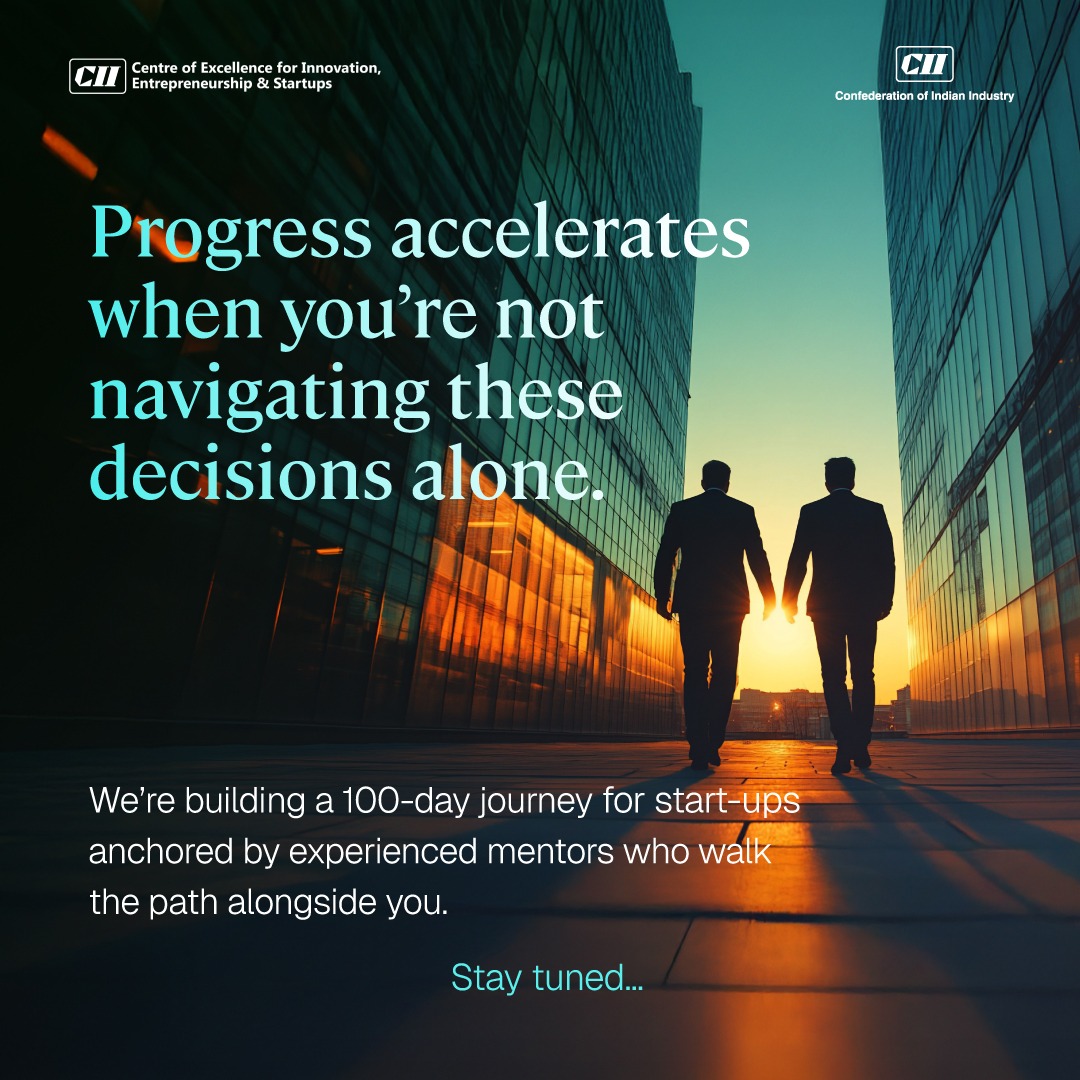 CII Centre of Excellence for Innovation, Entrepreneurship & Startups

CII Confederation of Indian Industry

Progress accelerates when you're not navigating these decisions alone.

We're building a 100-day journey for start-ups anchored by experienced mentors who walk the path alongside you.

Stay tuned...